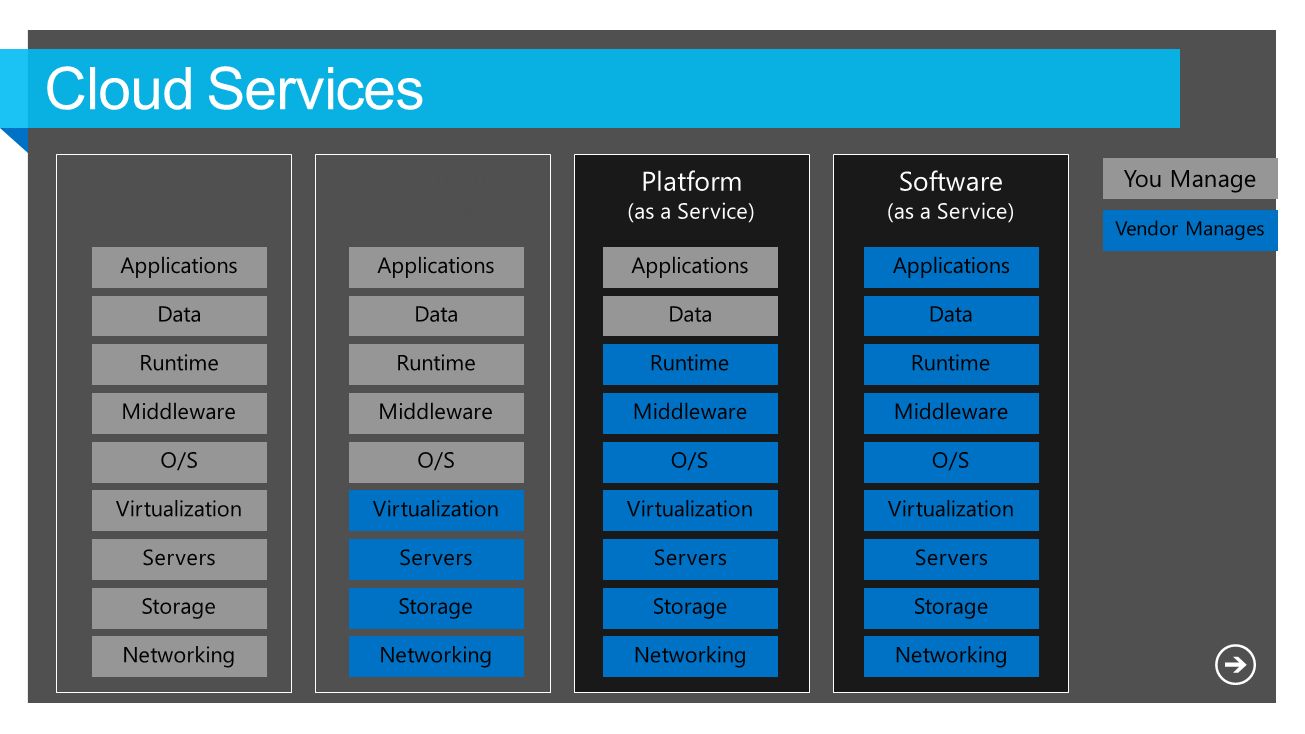 Cloud Services

Applications
Data
Runtime
Middleware
O/S
Virtualization
Servers
Storage
Networking

Applications
Data
Runtime
Middleware
O/S
Virtualization
Servers
Storage
Networking

Platform
(as a Service)

Applications
Data
Runtime
Middleware
O/S
Virtualization
Servers
Storage
Networking

Software
(as a Service)

Applications
Data
Runtime
Middleware
O/S
Virtualization
Servers
Storage
Networking

You Manage

Vendor Manages